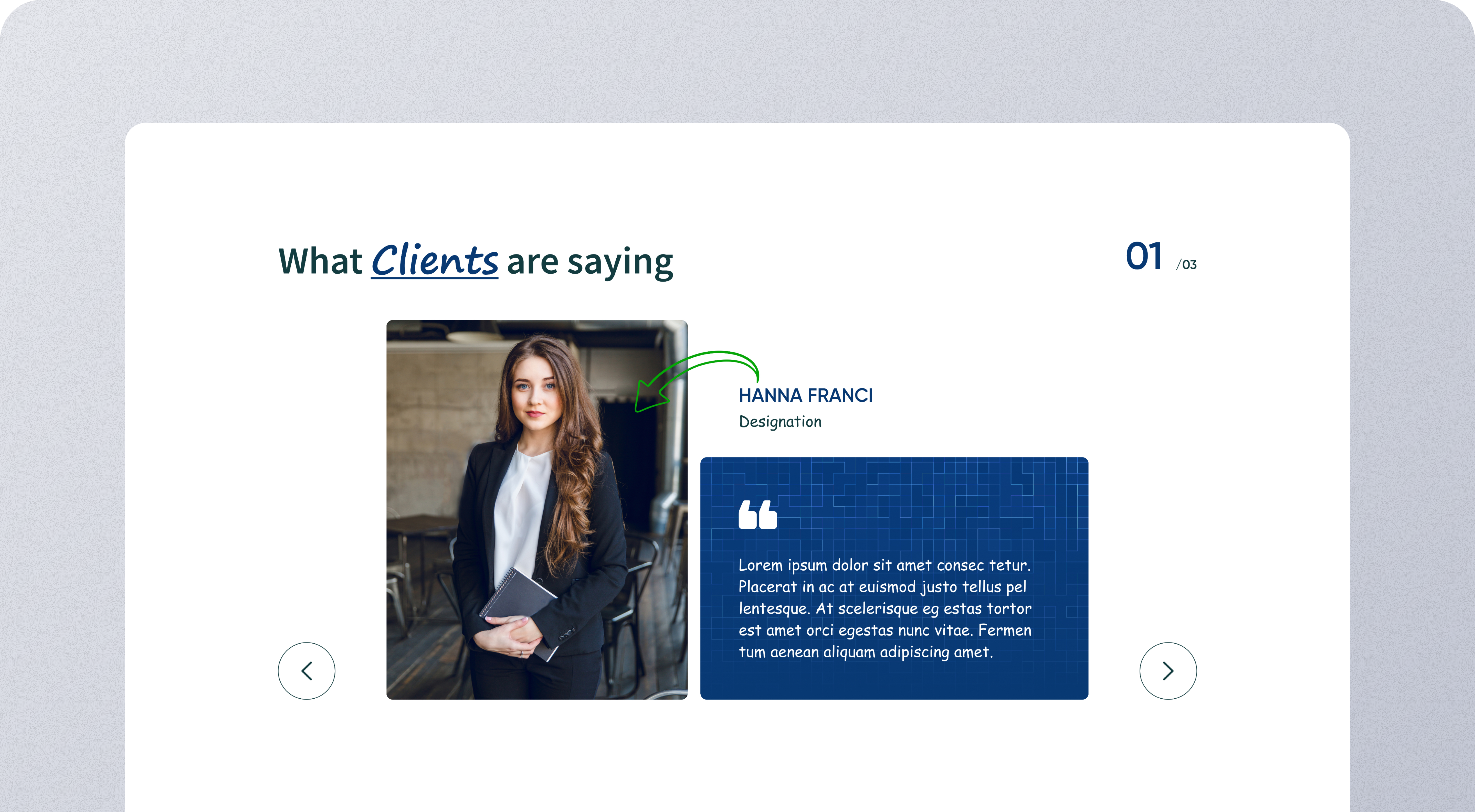 What Clients are saying

01 /03

HANNA FRANCI
Designation

Lorem ipsum dolor sit amet consec tetur. Placerat in ac at euismod justo tellus pel lentesque. At scelerisque eg estas tortor est amet orci egestas nunc vitae. Fermen tum aenean aliquam adipiscing amet.